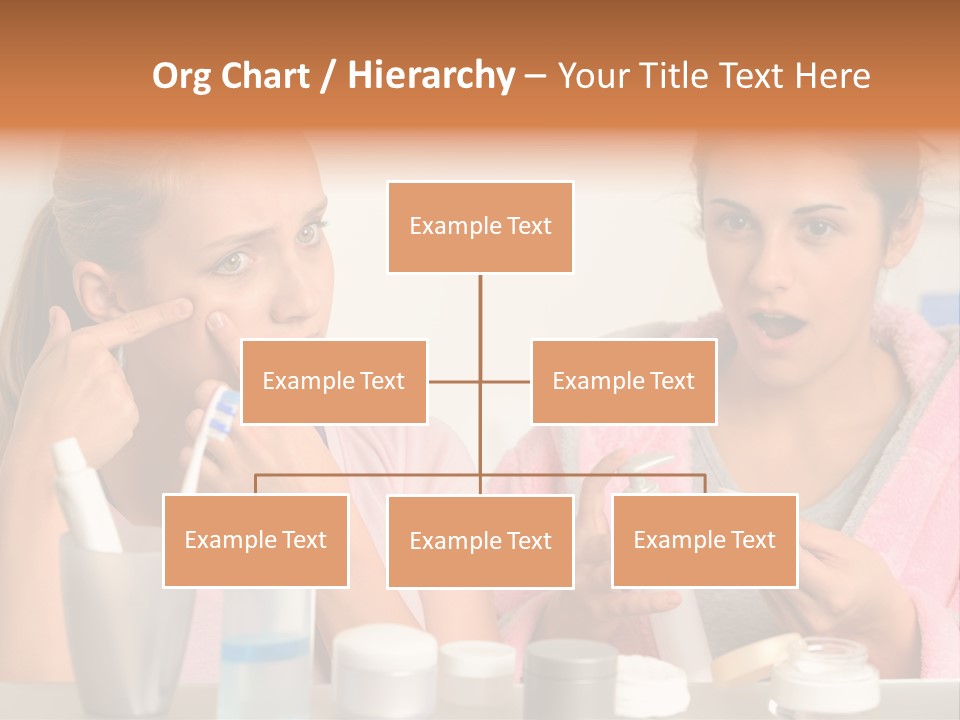 Org Chart / Hierarchy – Your Title Text Here

Example Text

Example Text

Example Text

Example Text

Example Text

Example Text